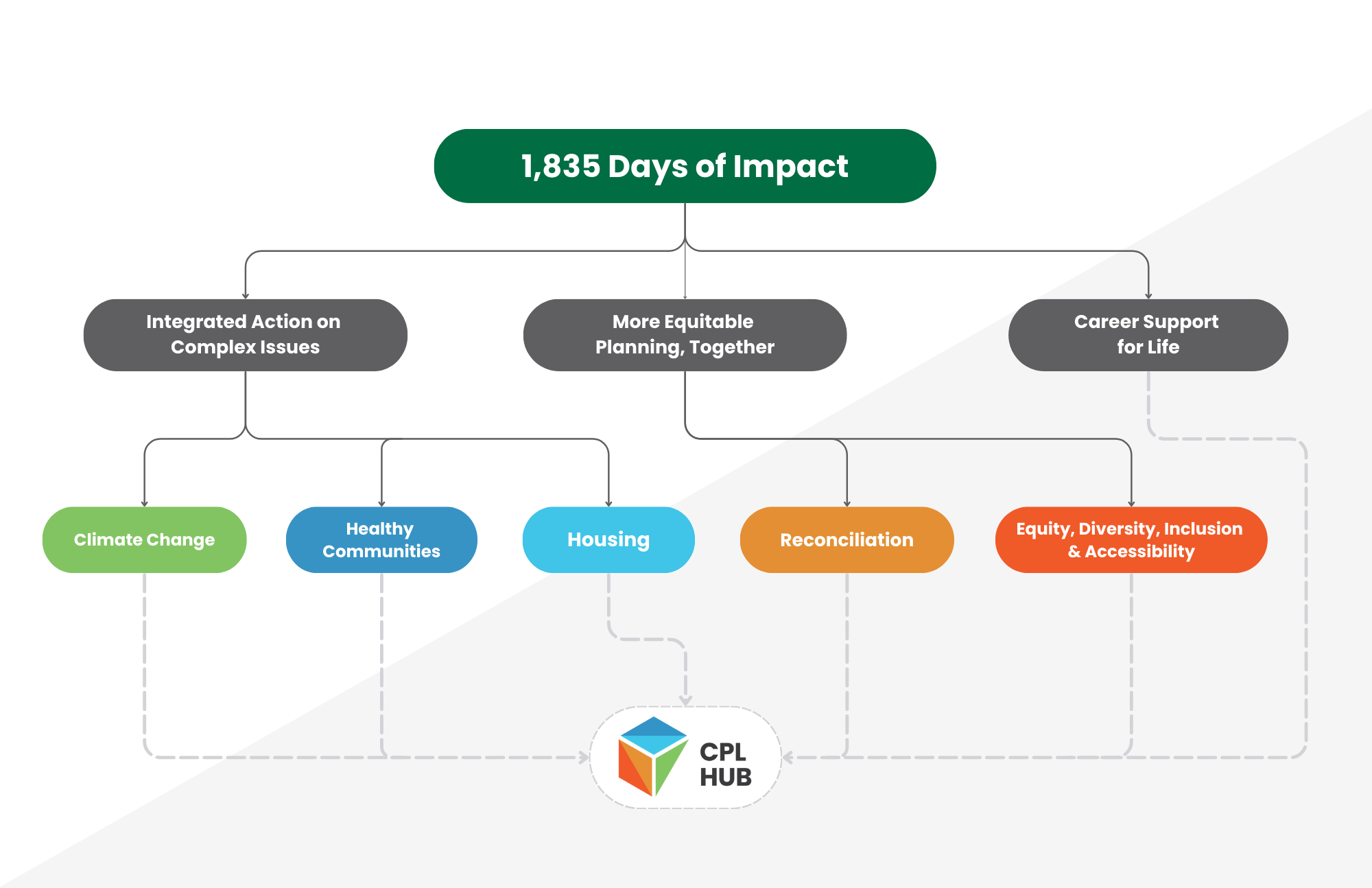 1,835 Days of Impact

Integrated Action on Complex Issues

More Equitable Planning, Together

Career Support for Life

Climate Change

Healthy Communities

Housing

Reconciliation

Equity, Diversity, Inclusion & Accessibility

CPL HUB